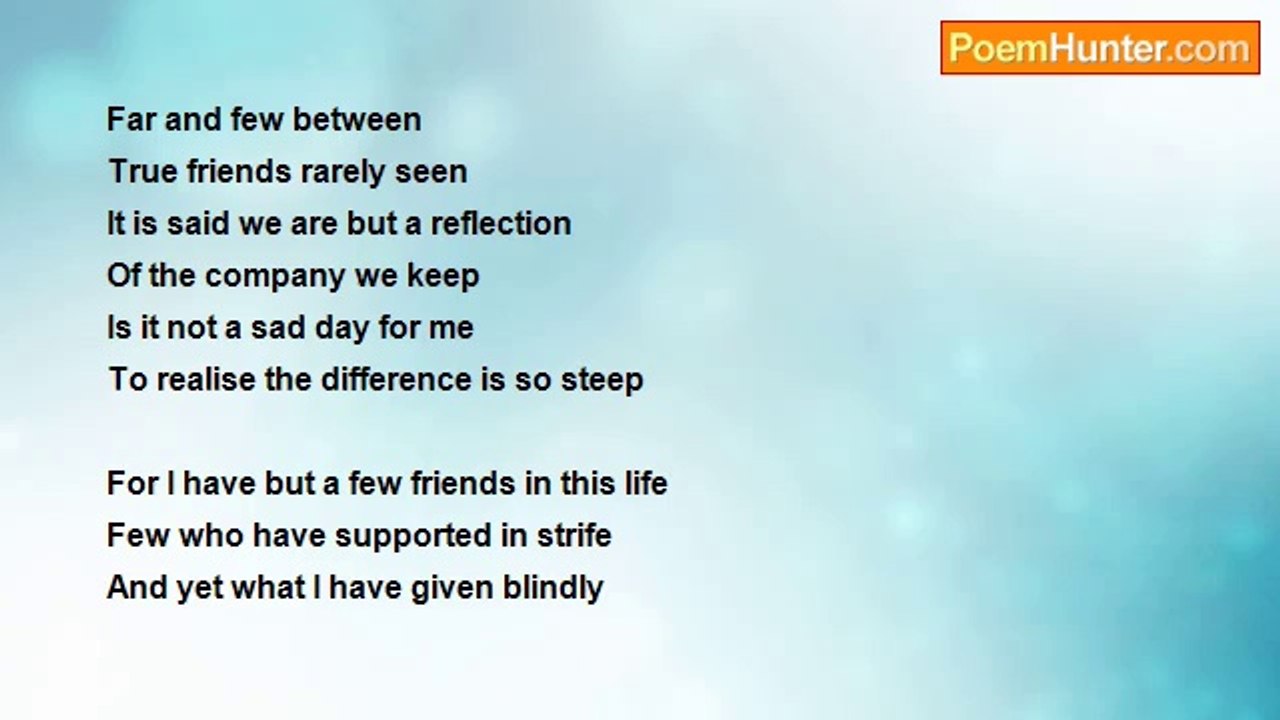 PoemHunter.com

Far and few between
True friends rarely seen
It is said we are but a reflection
Of the company we keep
Is it not a sad day for me
To realise the difference is so steep

For I have but a few friends in this life
Few who have supported in strife
And yet what I have given blindly